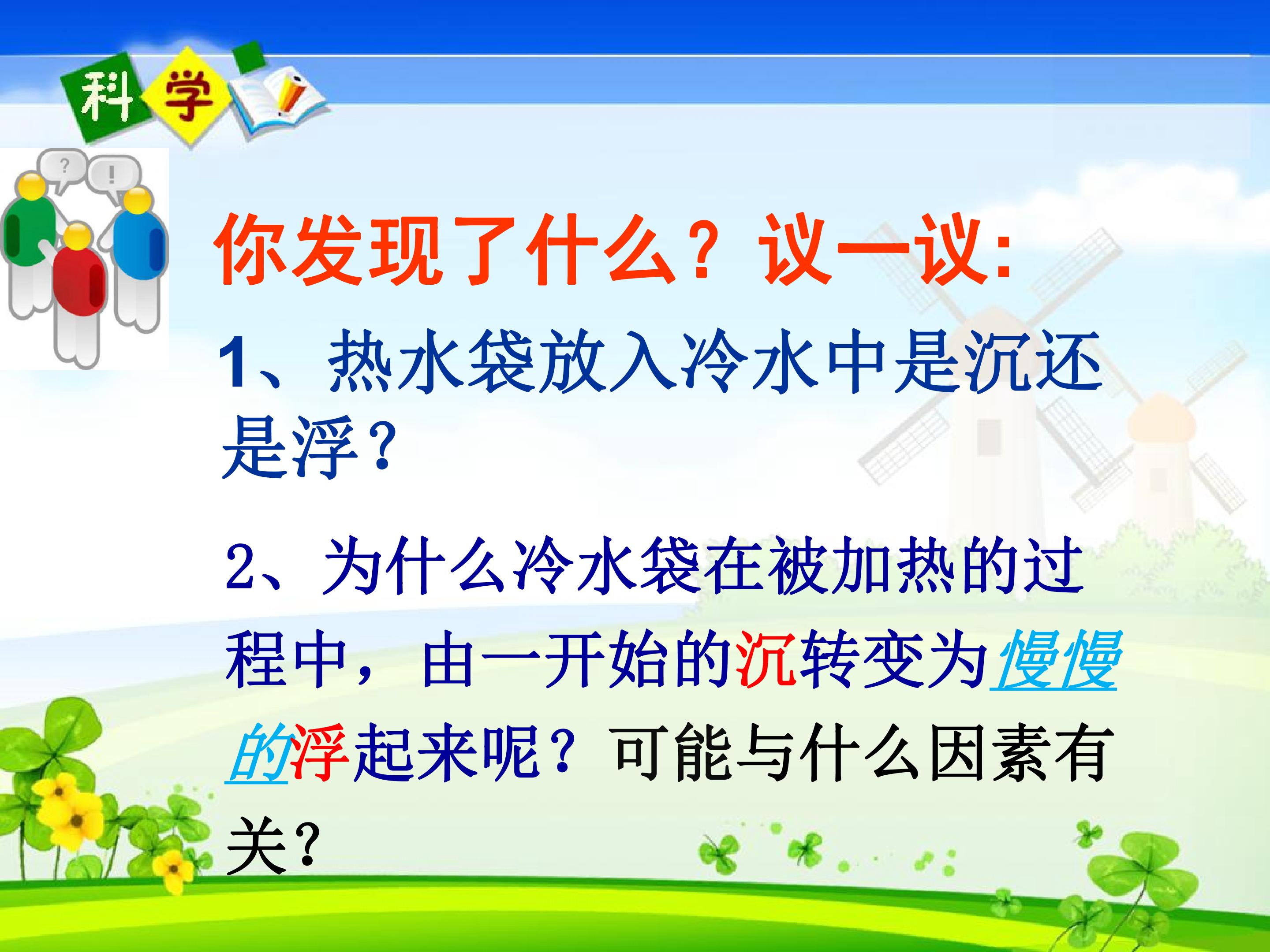 科学

你发现了什么？议一议:

1、热水袋放入冷水中是沉还是浮？

2、为什么冷水袋在被加热的过程中，由一开始的沉转变为慢慢的浮起来呢？可能与什么因素有关？